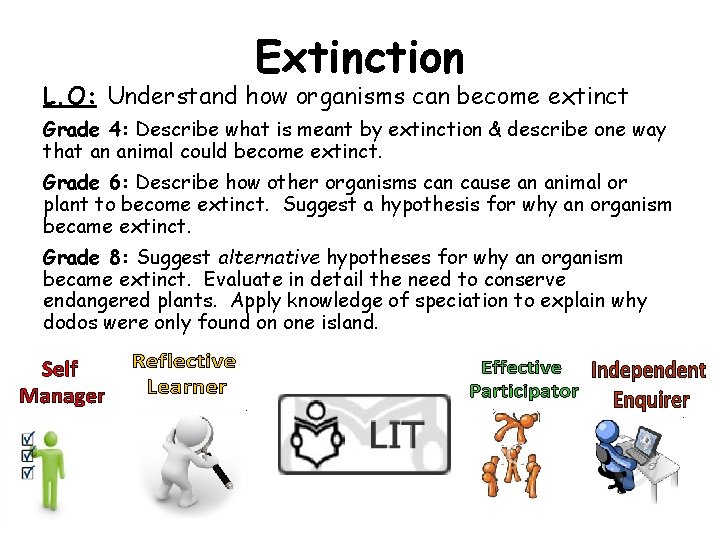 Extinction

L.O: Understand how organisms can become extinct

Grade 4: Describe what is meant by extinction & describe one way that an animal could become extinct.

Grade 6: Describe how other organisms can cause an animal or plant to become extinct. Suggest a hypothesis for why an organism became extinct.

Grade 8: Suggest alternative hypotheses for why an organism became extinct. Evaluate in detail the need to conserve endangered plants. Apply knowledge of speciation to explain why dodos were only found on one island.

Self Manager

Reflective Learner

LIT

Effective Participator

Independent Enquirer